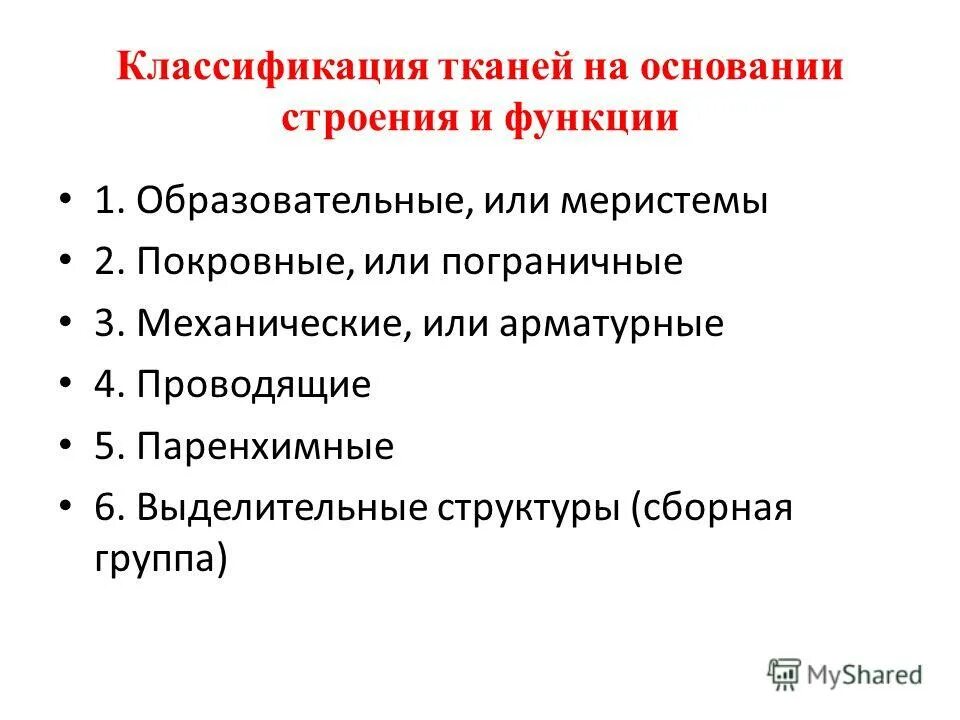 Классификация тканей на основании строения и функции

• 1. Образовательные, или меристемы
• 2. Покровные, или пограничные
• 3. Механические, или арматурные
• 4. Проводящие
• 5. Паренхимные
• 6. Выделительные структуры (сборная группа)

MyShared